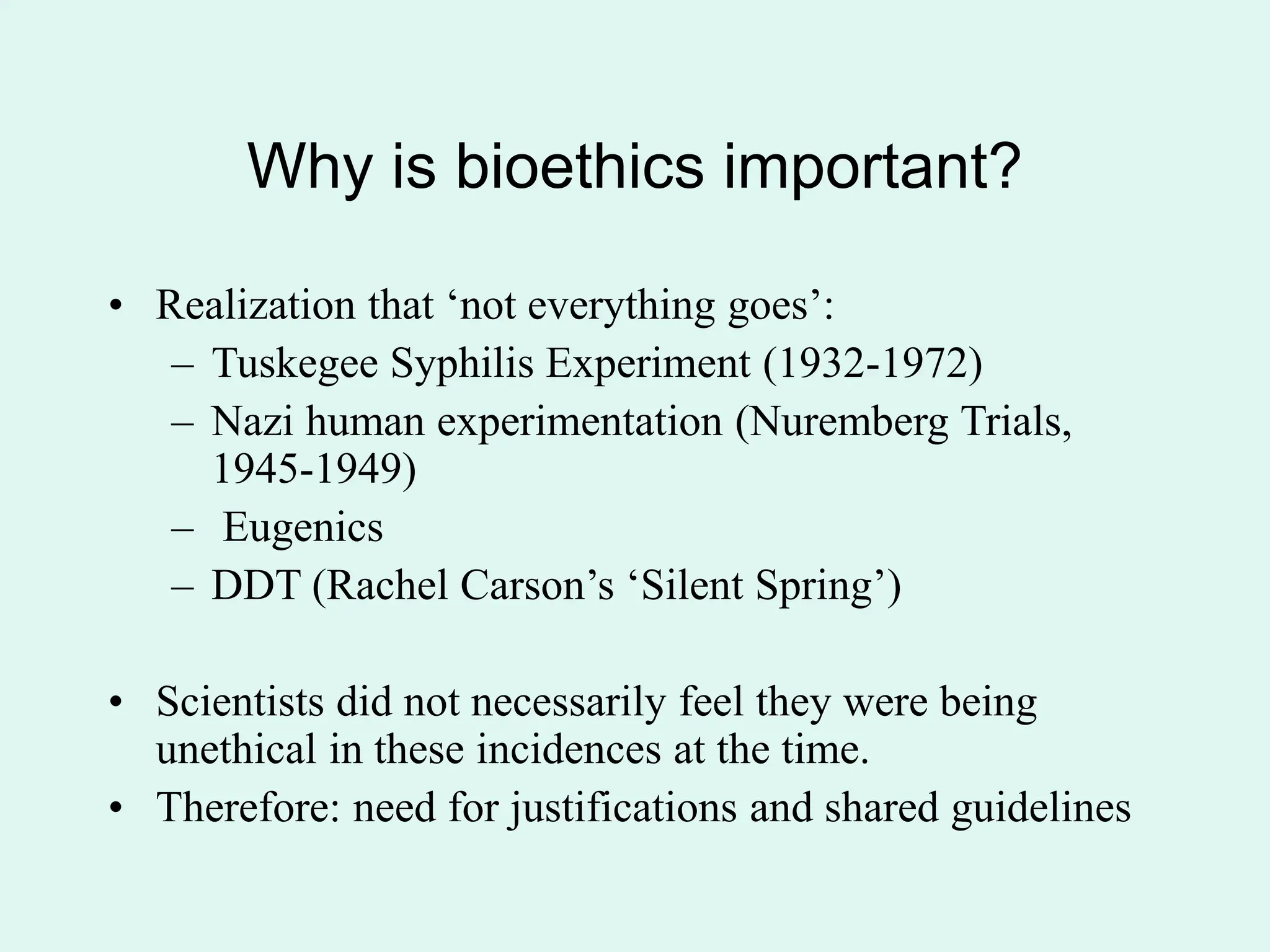 Why is bioethics important?

• Realization that ‘not everything goes’:
  – Tuskegee Syphilis Experiment (1932-1972)
  – Nazi human experimentation (Nuremberg Trials, 1945-1949)
  – Eugenics
  – DDT (Rachel Carson’s ‘Silent Spring’)

• Scientists did not necessarily feel they were being unethical in these incidences at the time.
• Therefore: need for justifications and shared guidelines